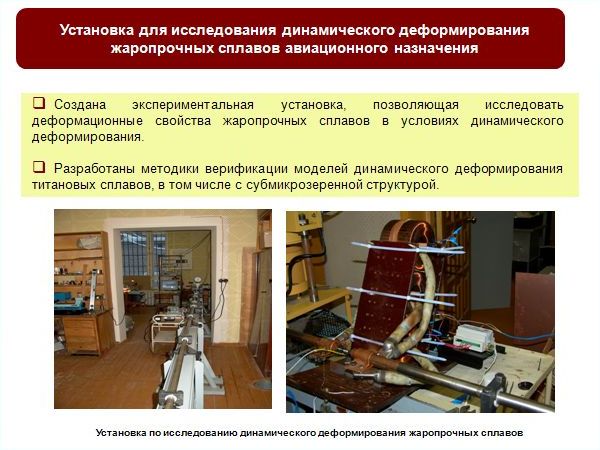 Установка для исследования динамического деформирования жаропрочных сплавов авиационного назначения

❑ Создана экспериментальная установка, позволяющая исследовать деформационные свойства жаропрочных сплавов в условиях динамического деформирования.

❑ Разработаны методики верификации моделей динамического деформирования титановых сплавов, в том числе с субмикрозеренной структурой.

Установка по исследованию динамического деформирования жаропрочных сплавов